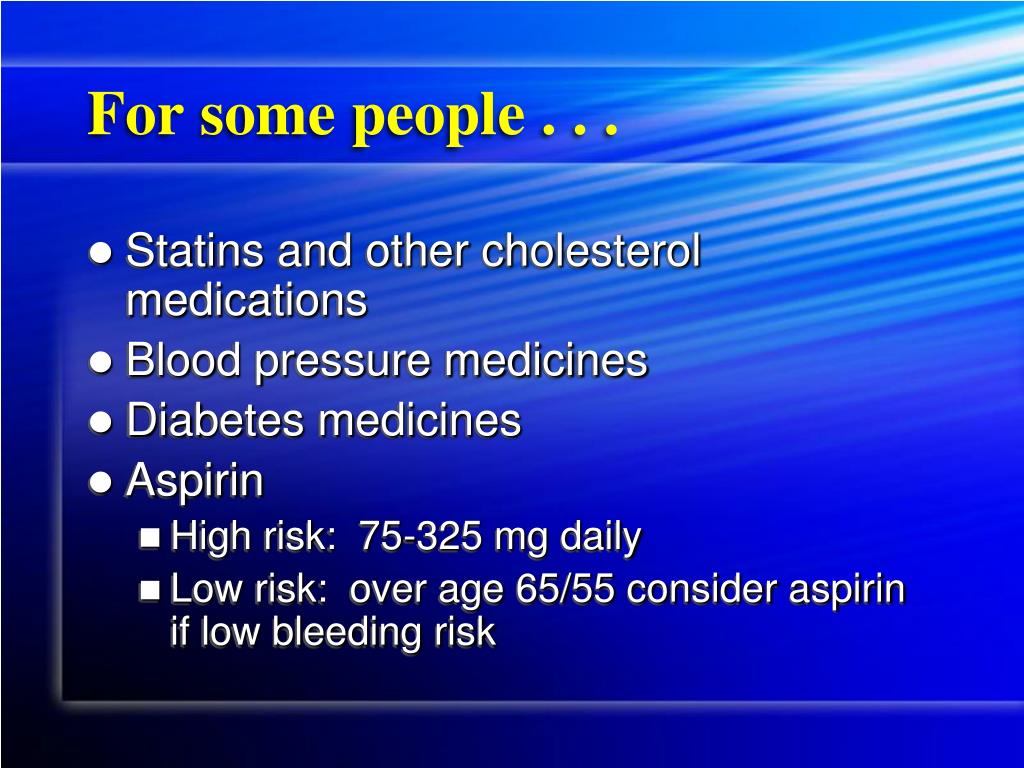 For some people . . .

- Statins and other cholesterol medications
- Blood pressure medicines
- Diabetes medicines
- Aspirin
  - High risk:  75-325 mg daily
  - Low risk:  over age 65/55 consider aspirin if low bleeding risk